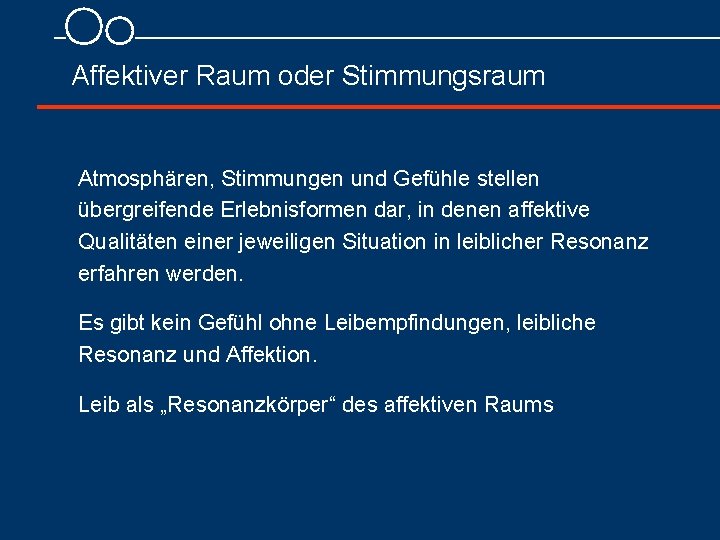 Affektiver Raum oder Stimmungsraum

Atmosphären, Stimmungen und Gefühle stellen übergreifende Erlebnisformen dar, in denen affektive Qualitäten einer jeweiligen Situation in leiblicher Resonanz erfahren werden.

Es gibt kein Gefühl ohne Leibempfindungen, leibliche Resonanz und Affektion.

Leib als „Resonanzkörper“ des affektiven Raums